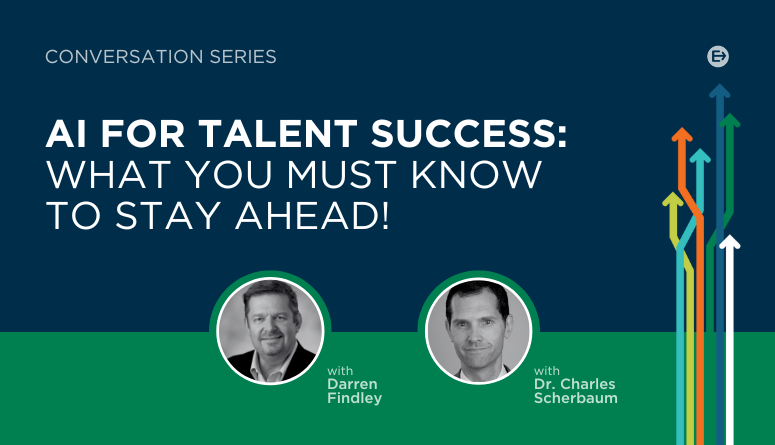 CONVERSATION SERIES

AI FOR TALENT SUCCESS: WHAT YOU MUST KNOW TO STAY AHEAD!

with
Darren
Findley

with
Dr. Charles
Scherbaum